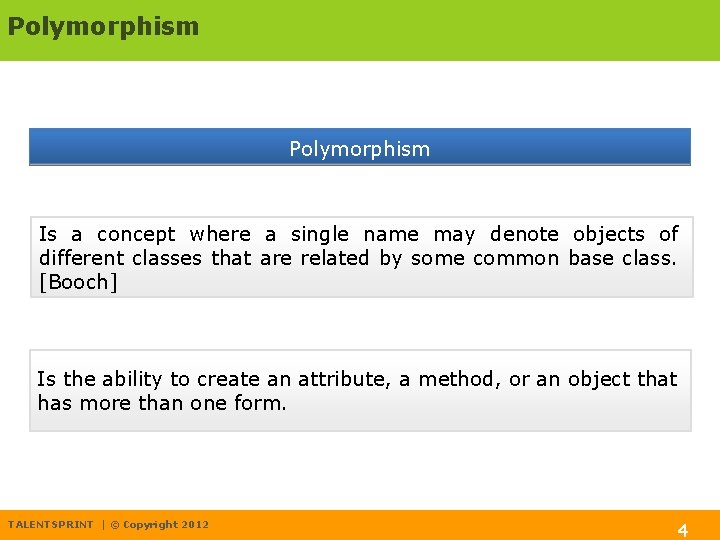 Polymorphism

Polymorphism

Is a concept where a single name may denote objects of different classes that are related by some common base class. [Booch]

Is the ability to create an attribute, a method, or an object that has more than one form.

TALENTSPRINT | © Copyright 2012

4